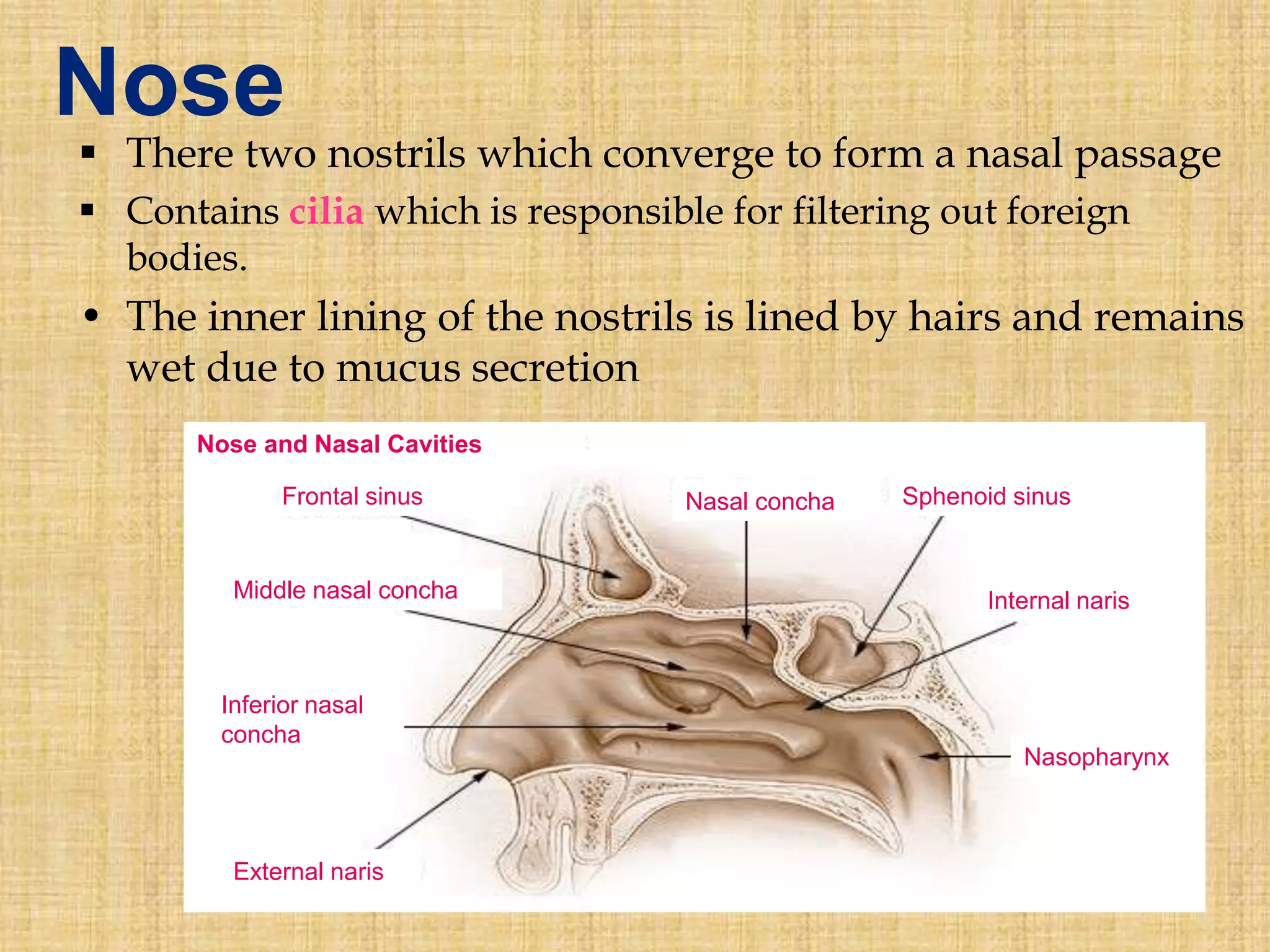 Nose

▪ There two nostrils which converge to form a nasal passage
▪ Contains cilia which is responsible for filtering out foreign bodies.
• The inner lining of the nostrils is lined by hairs and remains wet due to mucus secretion

Nose and Nasal Cavities

Frontal sinus

Nasal concha

Sphenoid sinus

Middle nasal concha

Internal naris

Inferior nasal concha

Nasopharynx

External naris